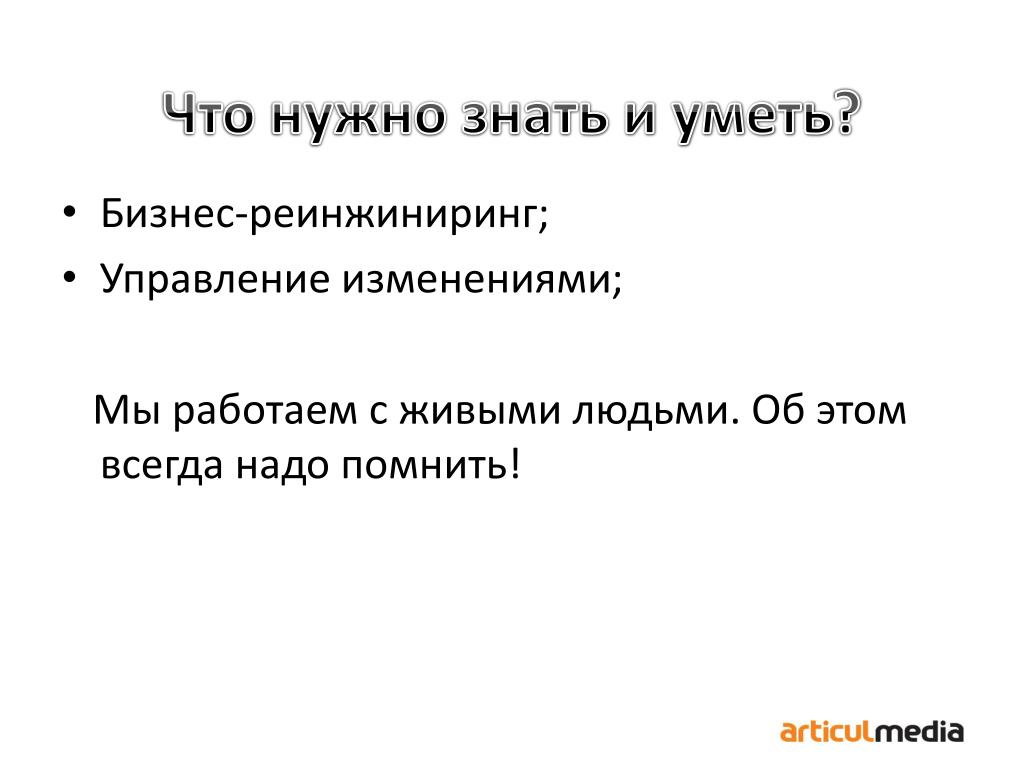 Что нужно знать и уметь?

• Бизнес-реинжиниринг;
• Управление изменениями;

Мы работаем с живыми людьми. Об этом всегда надо помнить!

articulmedia